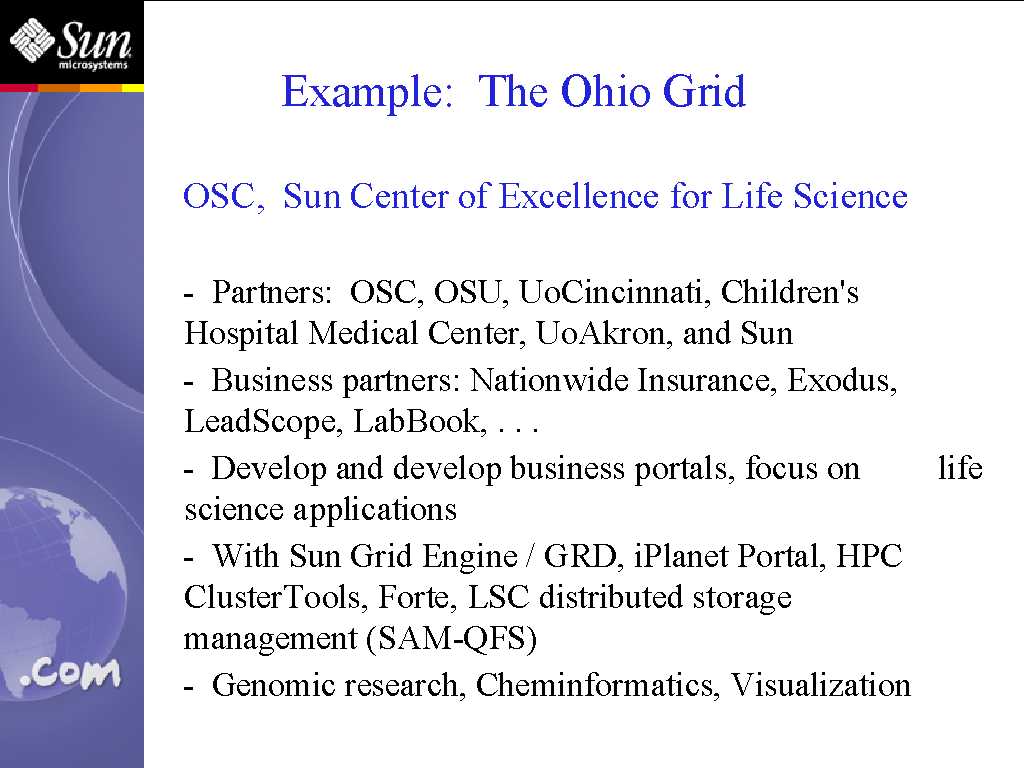 Sun microsystems

Example: The Ohio Grid

OSC, Sun Center of Excellence for Life Science

- Partners: OSC, OSU, UoCincinnati, Children's Hospital Medical Center, UoAkron, and Sun
- Business partners: Nationwide Insurance, Exodus, LeadScope, LabBook, . . .
- Develop and develop business portals, focus on life science applications
- With Sun Grid Engine / GRD, iPlanet Portal, HPC ClusterTools, Forte, LSC distributed storage management (SAM-QFS)
- Genomic research, Cheminformatics, Visualization

.com